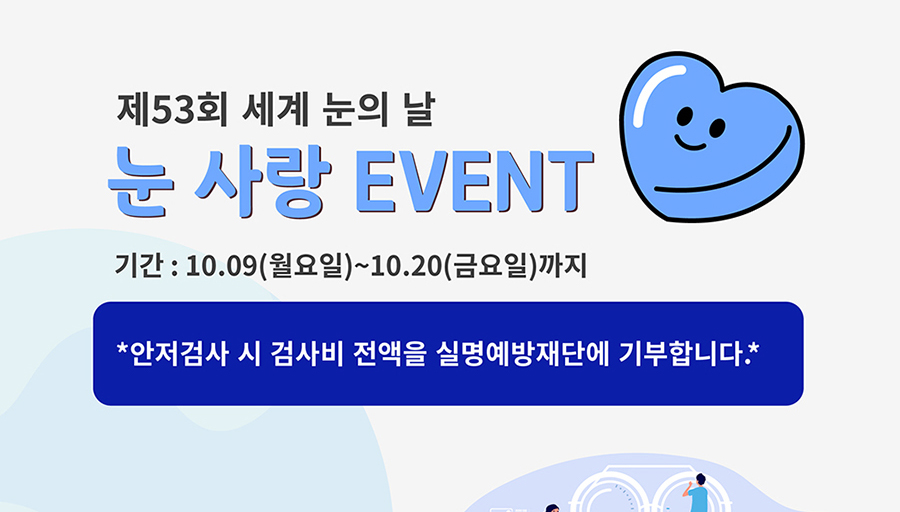 제53회 세계 눈의 날

눈 사랑 EVENT

기간 : 10.09(월요일)~10.20(금요일)까지

*안저검사 시 검사비 전액을 실명예방재단에 기부합니다.*